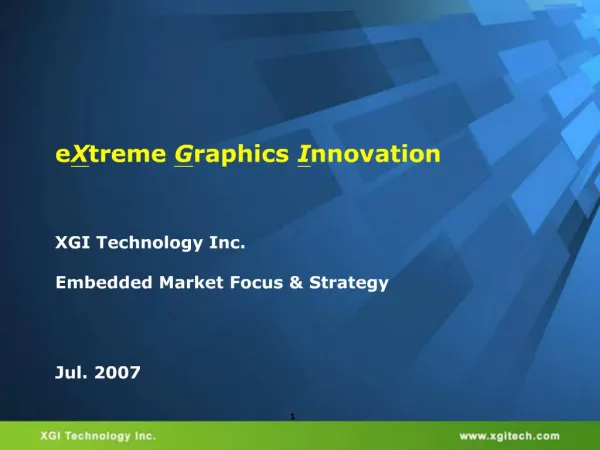 eXtreme Graphics Innovation

XGI Technology Inc.

Embedded Market Focus & Strategy

Jul. 2007

1

XGI Technology Inc.

www.xgitech.com